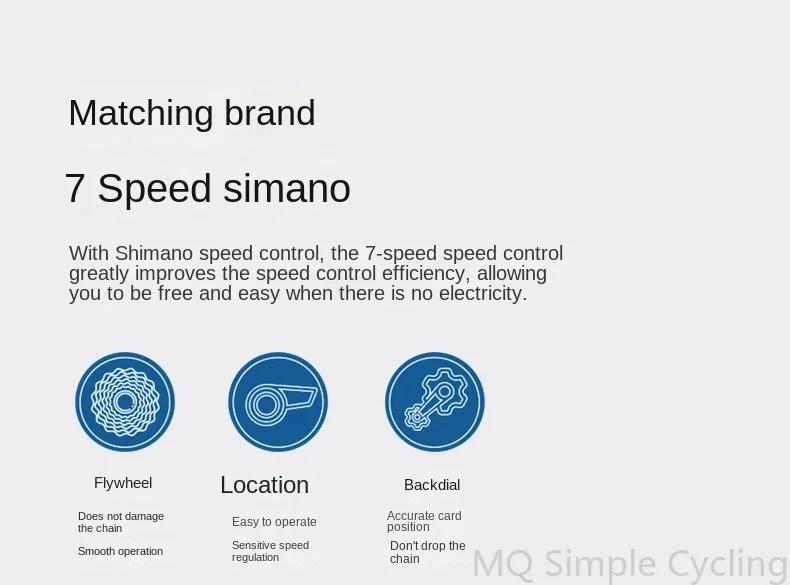 Matching brand

7 Speed simano

With Shimano speed control, the 7-speed speed control greatly improves the speed control efficiency, allowing you to be free and easy when there is no electricity.

Flywheel

Does not damage the chain

Smooth operation

Location

Easy to operate

Sensitive speed regulation

Backdial

Accurate card position

Don't drop the chain

MQ Simple Cycling